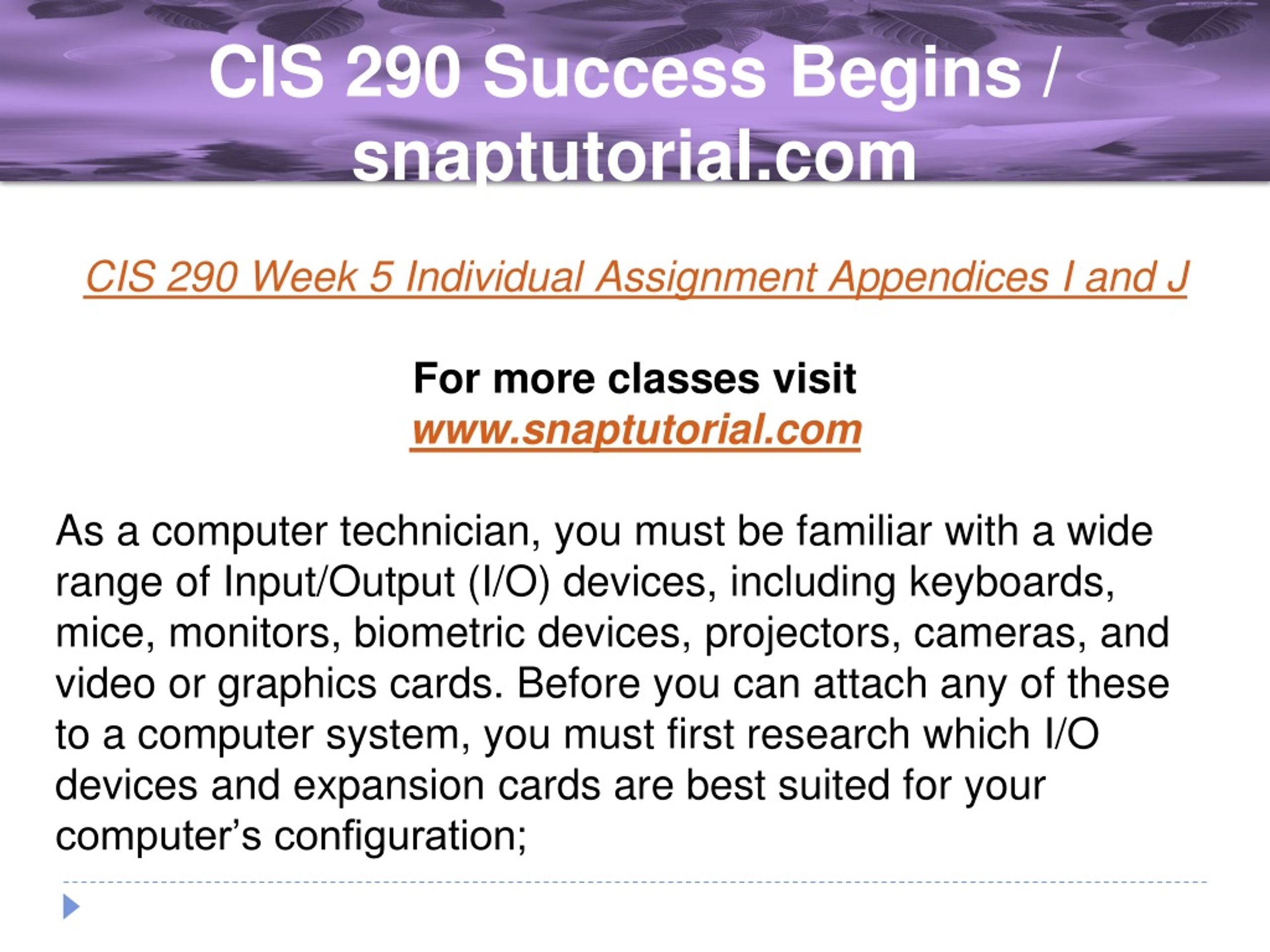 CIS 290 Success Begins / snaptutorial.com

CIS 290 Week 5 Individual Assignment Appendices I and J

For more classes visit
www.snaptutorial.com

As a computer technician, you must be familiar with a wide range of Input/Output (I/O) devices, including keyboards, mice, monitors, biometric devices, projectors, cameras, and video or graphics cards. Before you can attach any of these to a computer system, you must first research which I/O devices and expansion cards are best suited for your computer's configuration;